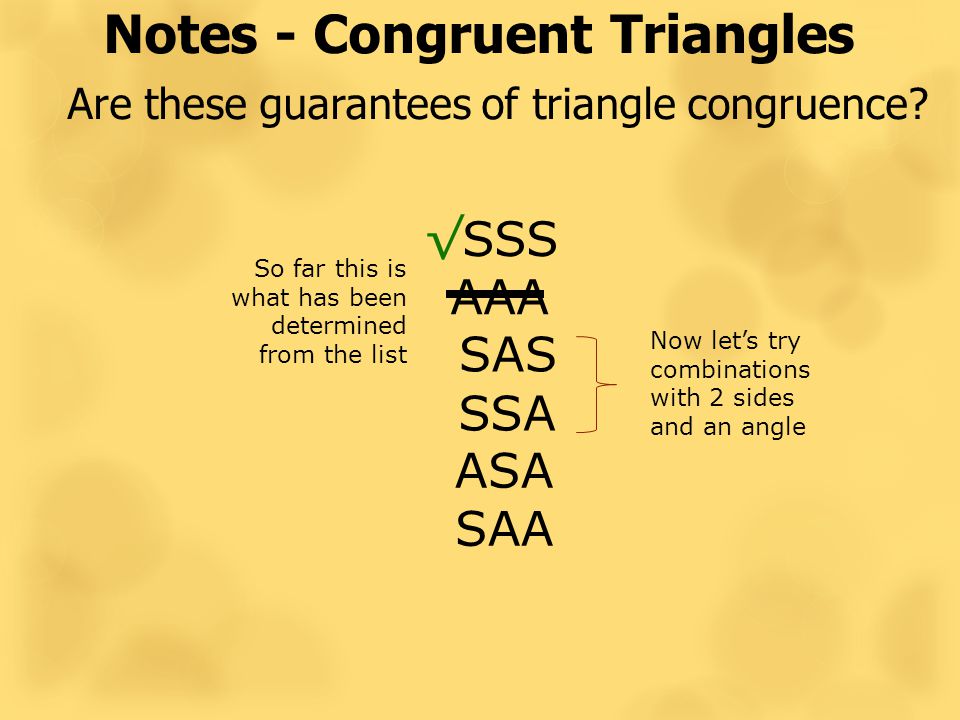 Notes - Congruent Triangles

Are these guarantees of triangle congruence?

So far this is what has been determined from the list

√SSS
~~AAA~~
SAS
SSA
ASA
SAA

Now let's try combinations with 2 sides and an angle